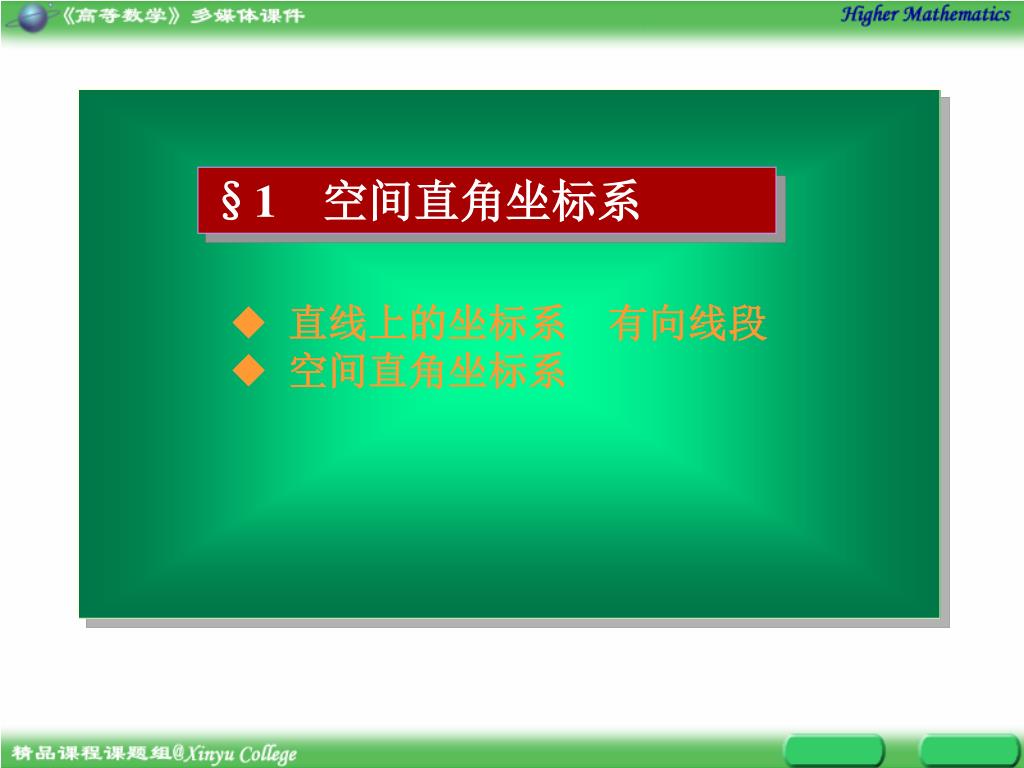 《高等数学》多媒体课件

Higher Mathematics

§1　空间直角坐标系

◆ 直线上的坐标系　有向线段
◆ 空间直角坐标系

精品课程课题组@Xinyu College